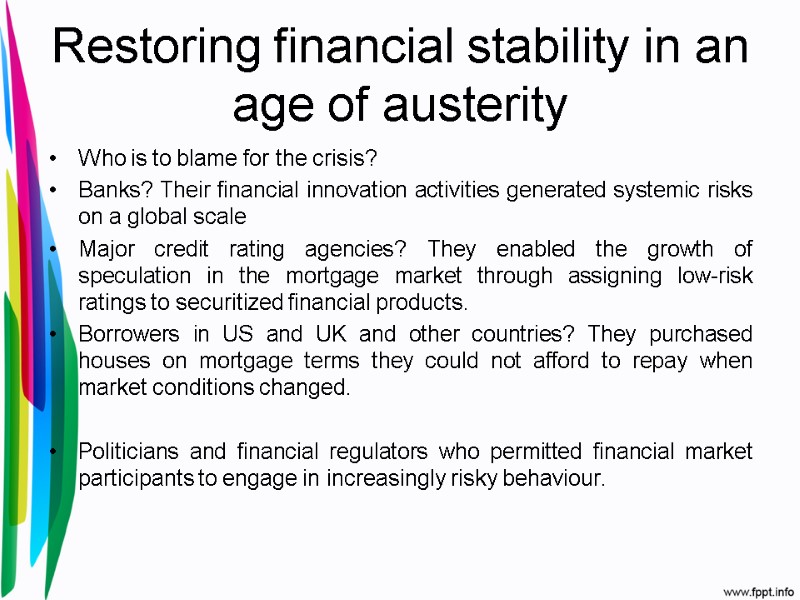 Restoring financial stability in an age of austerity

• Who is to blame for the crisis?
• Banks? Their financial innovation activities generated systemic risks on a global scale
• Major credit rating agencies? They enabled the growth of speculation in the mortgage market through assigning low-risk ratings to securitized financial products.
• Borrowers in US and UK and other countries? They purchased houses on mortgage terms they could not afford to repay when market conditions changed.

• Politicians and financial regulators who permitted financial market participants to engage in increasingly risky behaviour.

www.fppt.info